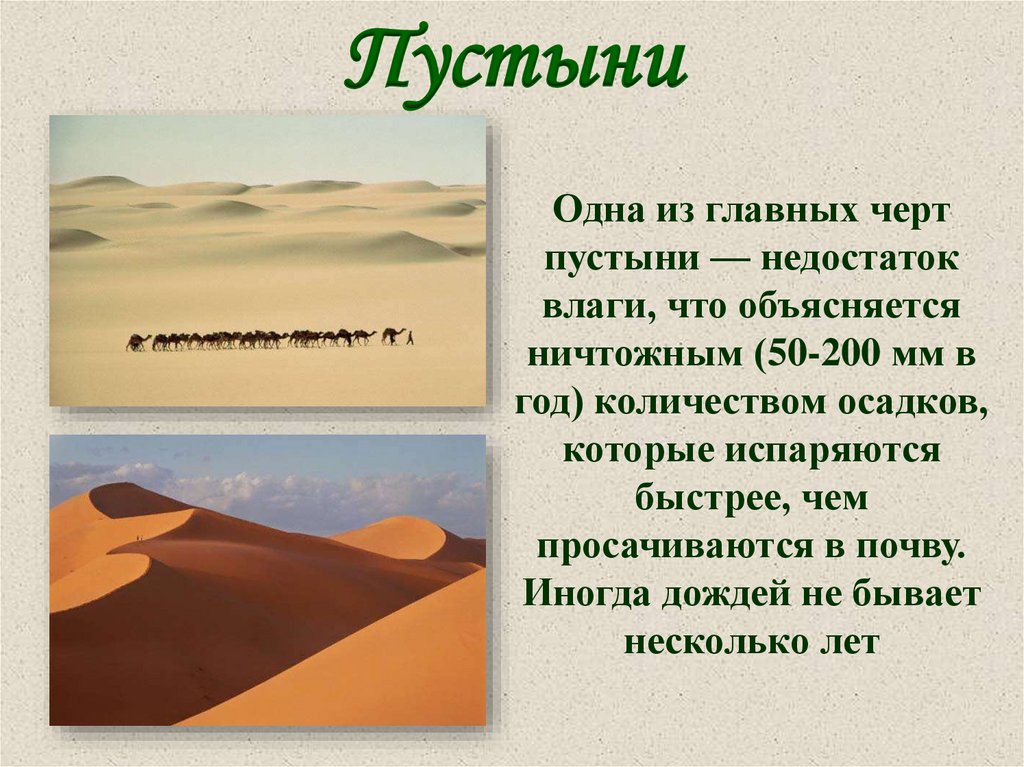 Пустыни

Одна из главных черт пустыни — недостаток влаги, что объясняется ничтожным (50-200 мм в год) количеством осадков, которые испаряются быстрее, чем просачиваются в почву. Иногда дождей не бывает несколько лет